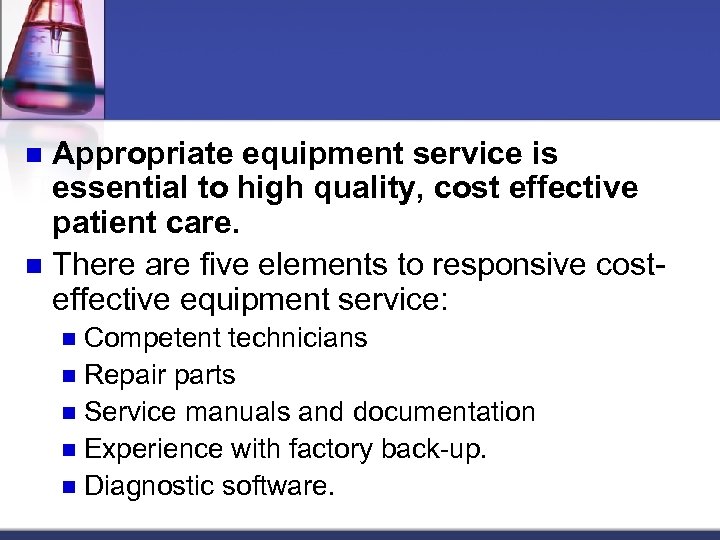 Appropriate equipment service is essential to high quality, cost effective patient care.

There are five elements to responsive cost-effective equipment service:

Competent technicians

Repair parts

Service manuals and documentation

Experience with factory back-up.

Diagnostic software.